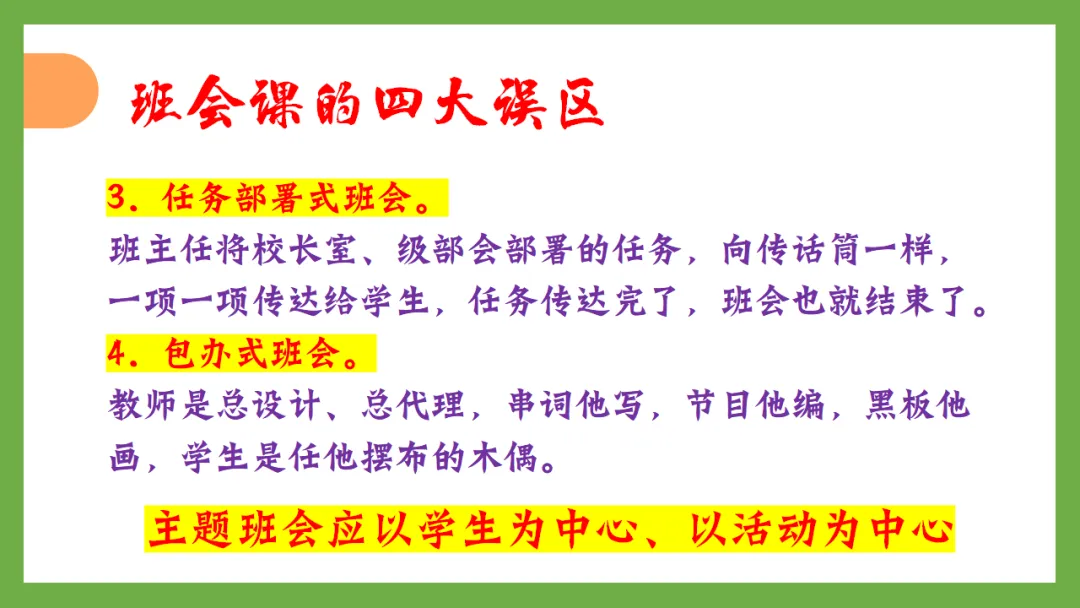 班会课的四大误区

3．任务部署式班会。

班主任将校长室、级部会部署的任务，向传话筒一样，一项一项传达给学生，任务传达完了，班会也就结束了。

4．包办式班会。

教师是总设计、总代理，串词他写，节目他编，黑板他画，学生是任他摆布的木偶。

主题班会应以学生为中心、以活动为中心